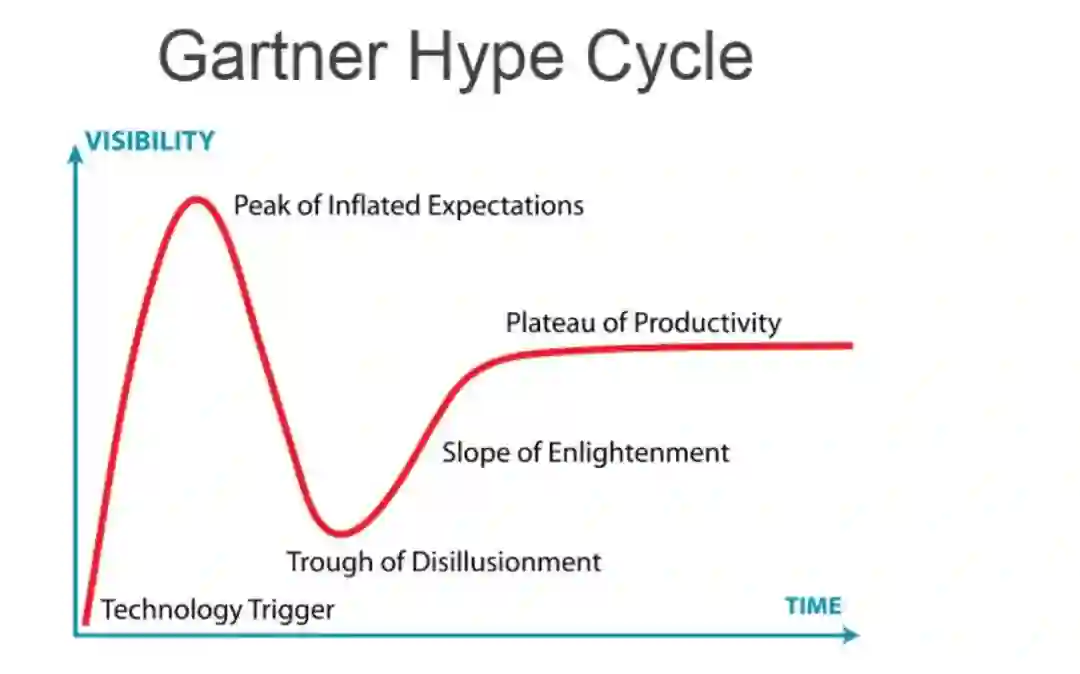 Gartner Hype Cycle

VISIBILITY

Peak of Inflated Expectations

Plateau of Productivity

Slope of Enlightenment

Trough of Disillusionment

Technology Trigger

TIME